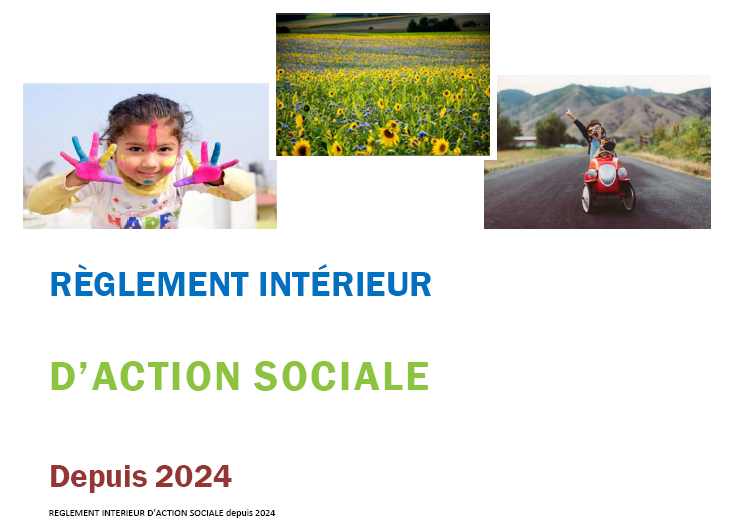 HAPP

RÈGLEMENT INTÉRIEUR

D'ACTION SOCIALE

Depuis 2024

REGLEMENT INTERIEUR D'ACTION SOCIALE depuis 2024